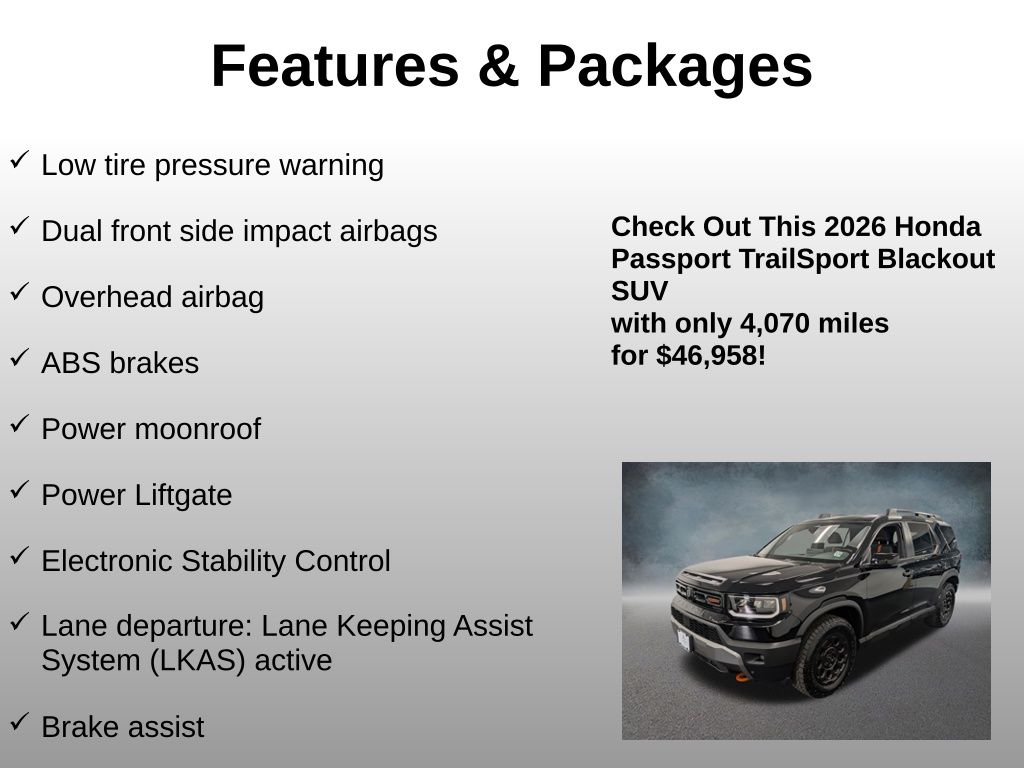 Features & Packages

✓ Low tire pressure warning

✓ Dual front side impact airbags

✓ Overhead airbag

✓ ABS brakes

✓ Power moonroof

✓ Power Liftgate

✓ Electronic Stability Control

✓ Lane departure: Lane Keeping Assist System (LKAS) active

✓ Brake assist

Check Out This 2026 Honda Passport TrailSport Blackout SUV
with only 4,070 miles
for $46,958!